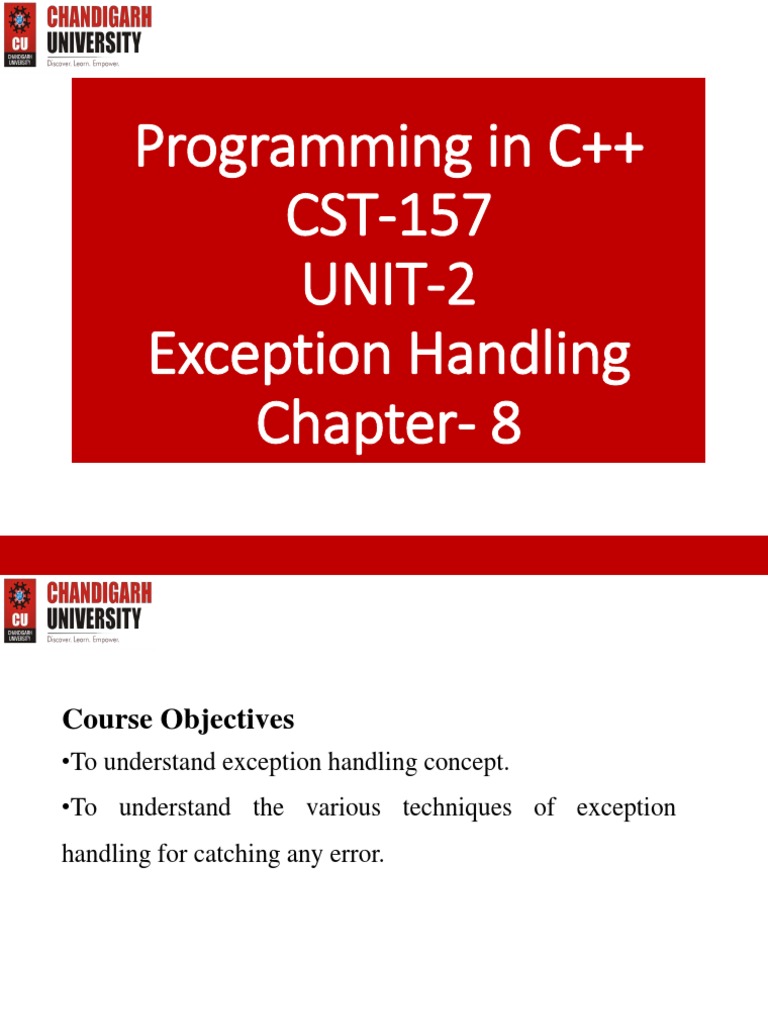 CU CHANDIGARH UNIVERSITY
CHANDIGARH UNIVERSITY
Discover. Learn. Empower.

Programming in C++
CST-157
UNIT-2
Exception Handling
Chapter- 8

CU CHANDIGARH UNIVERSITY
CHANDIGARH UNIVERSITY
Discover. Learn. Empower.

Course Objectives

•To understand exception handling concept.

•To understand the various techniques of exception handling for catching any error.